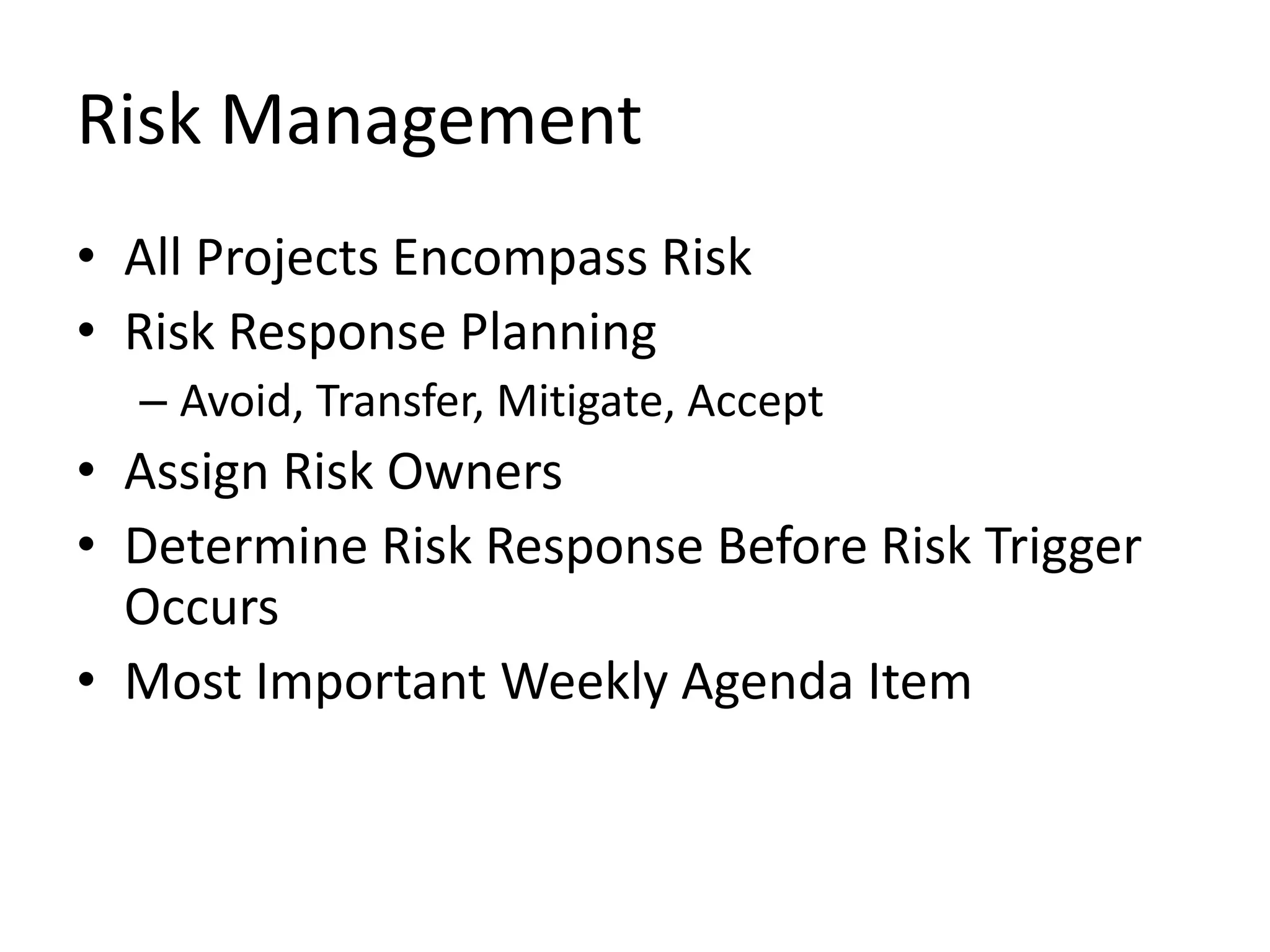 Risk Management

• All Projects Encompass Risk
• Risk Response Planning
  – Avoid, Transfer, Mitigate, Accept
• Assign Risk Owners
• Determine Risk Response Before Risk Trigger Occurs
• Most Important Weekly Agenda Item